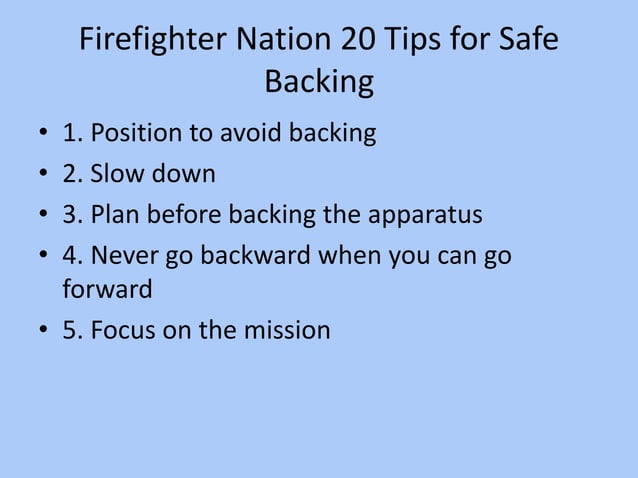 Firefighter Nation 20 Tips for Safe Backing

• 1. Position to avoid backing
• 2. Slow down
• 3. Plan before backing the apparatus
• 4. Never go backward when you can go forward
• 5. Focus on the mission